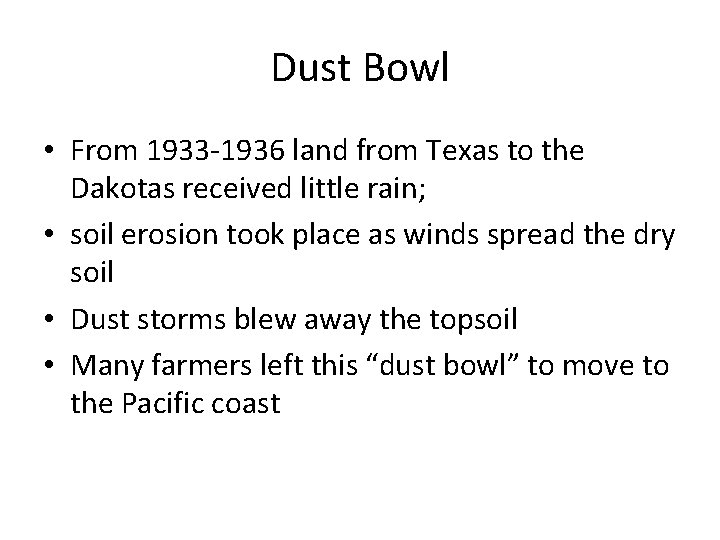 Dust Bowl

• From 1933-1936 land from Texas to the Dakotas received little rain;
• soil erosion took place as winds spread the dry soil
• Dust storms blew away the topsoil
• Many farmers left this “dust bowl” to move to the Pacific coast